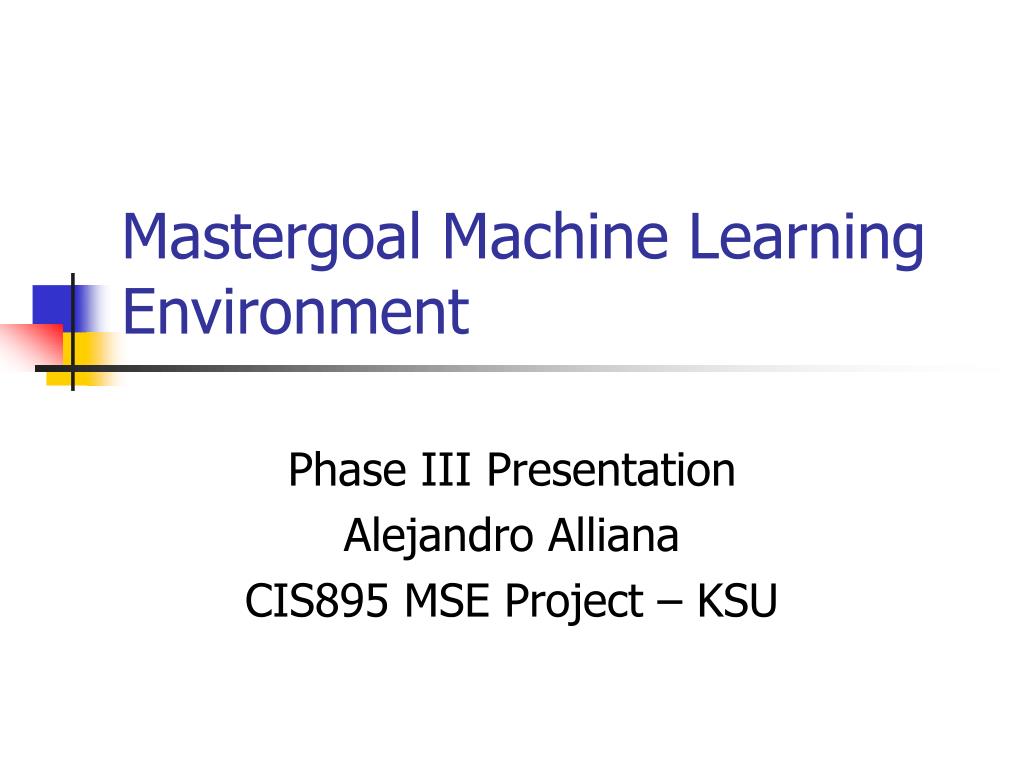 Mastergoal Machine Learning Environment

Phase III Presentation
Alejandro Alliana
CIS895 MSE Project – KSU